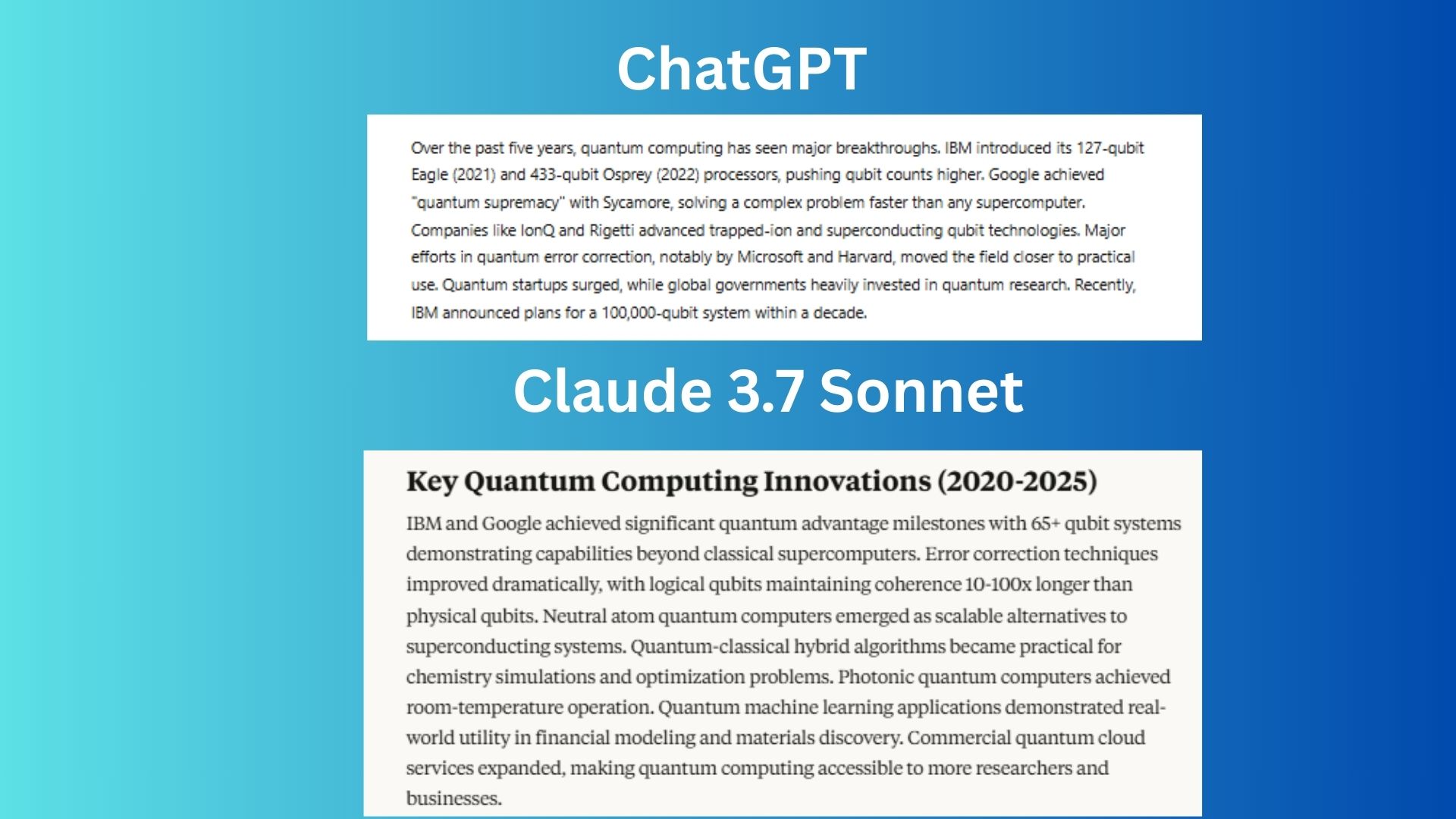 ChatGPT

Over the past five years, quantum computing has seen major breakthroughs. IBM introduced its 127-qubit Eagle (2021) and 433-qubit Osprey (2022) processors, pushing qubit counts higher. Google achieved "quantum supremacy" with Sycamore, solving a complex problem faster than any supercomputer. Companies like IonQ and Rigetti advanced trapped-ion and superconducting qubit technologies. Major efforts in quantum error correction, notably by Microsoft and Harvard, moved the field closer to practical use. Quantum startups surged, while global governments heavily invested in quantum research. Recently, IBM announced plans for a 100,000-qubit system within a decade.

Claude 3.7 Sonnet

Key Quantum Computing Innovations (2020-2025)

IBM and Google achieved significant quantum advantage milestones with 65+ qubit systems demonstrating capabilities beyond classical supercomputers. Error correction techniques improved dramatically, with logical qubits maintaining coherence 10-100x longer than physical qubits. Neutral atom quantum computers emerged as scalable alternatives to superconducting systems. Quantum-classical hybrid algorithms became practical for chemistry simulations and optimization problems. Photonic quantum computers achieved room-temperature operation. Quantum machine learning applications demonstrated real-world utility in financial modeling and materials discovery. Commercial quantum cloud services expanded, making quantum computing accessible to more researchers and businesses.